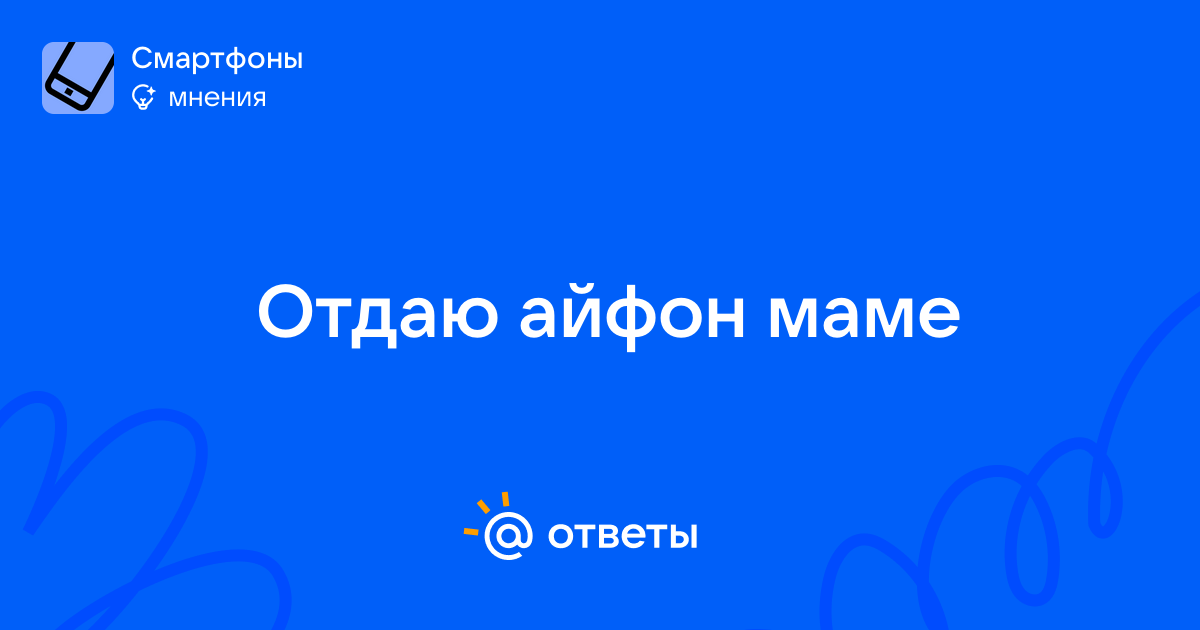 Смартфоны
мнения

Отдаю айфон маме

@ ответы